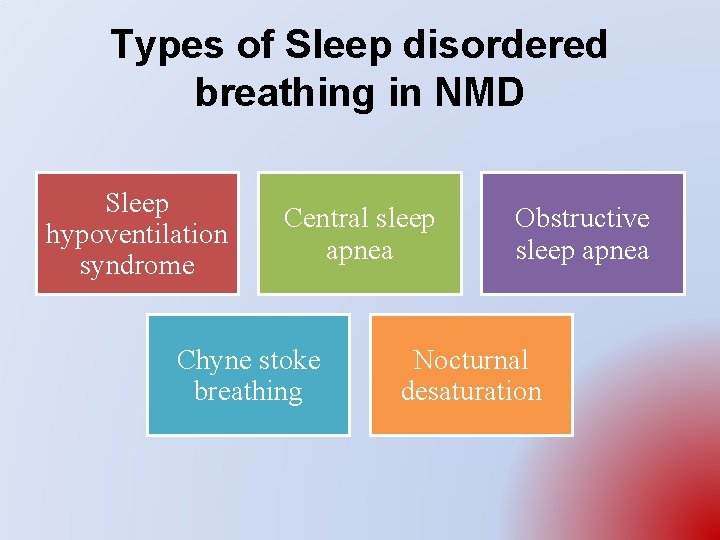 Types of Sleep disordered breathing in NMD

Sleep hypoventilation syndrome

Central sleep apnea

Obstructive sleep apnea

Chyne stoke breathing

Nocturnal desaturation